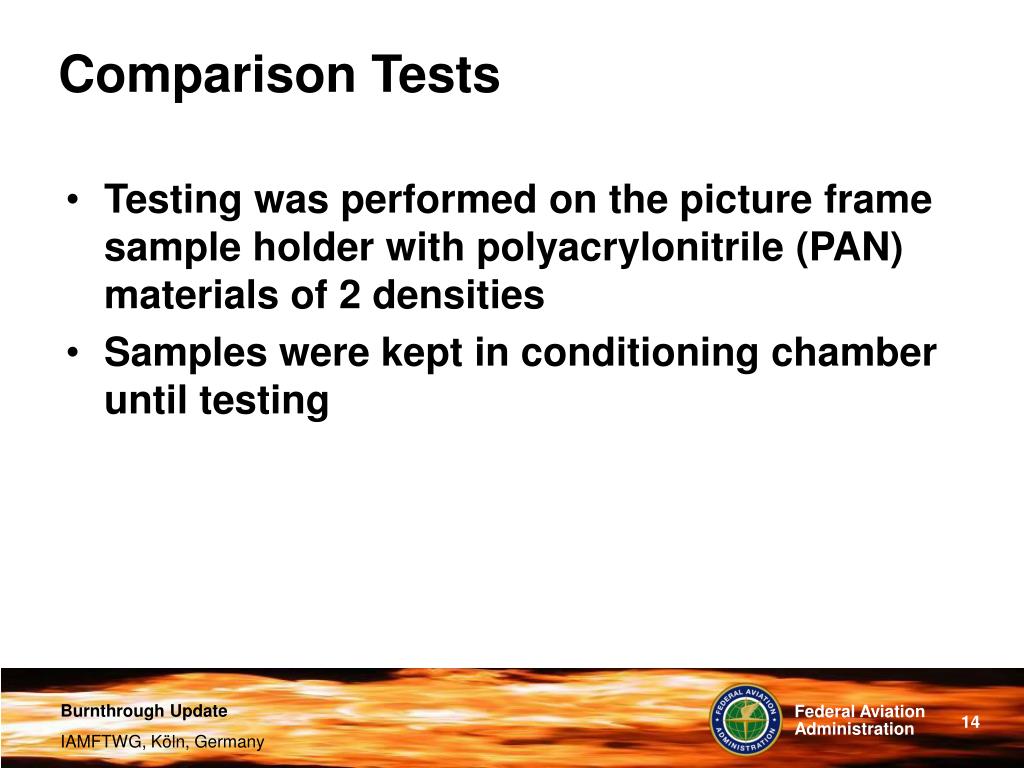 Comparison Tests

• Testing was performed on the picture frame sample holder with polyacrylonitrile (PAN) materials of 2 densities
• Samples were kept in conditioning chamber until testing

Burnthrough Update
IAMFTWG, Köln, Germany

FEDERAL AVIATION ADMINISTRATION

Federal Aviation Administration

14